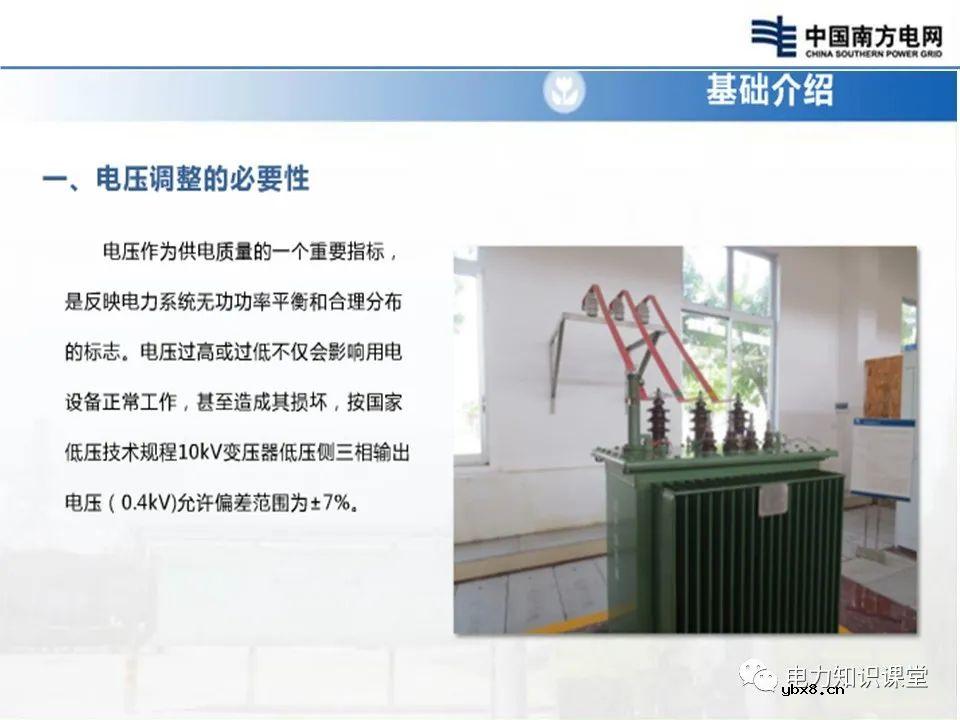 中国南方电网
CHINA SOUTHERN POWER GRID

基础介绍

一、电压调整的必要性

电压作为供电质量的一个重要指标，是反映电力系统无功功率平衡和合理分布的标志。电压过高或过低不仅会影响用电设备正常工作，甚至造成其损坏，按国家低压技术规程10kV变压器低压侧三相输出电压（0.4kV)允许偏差范围为±7%。

电力知识课堂
ybx8.cn